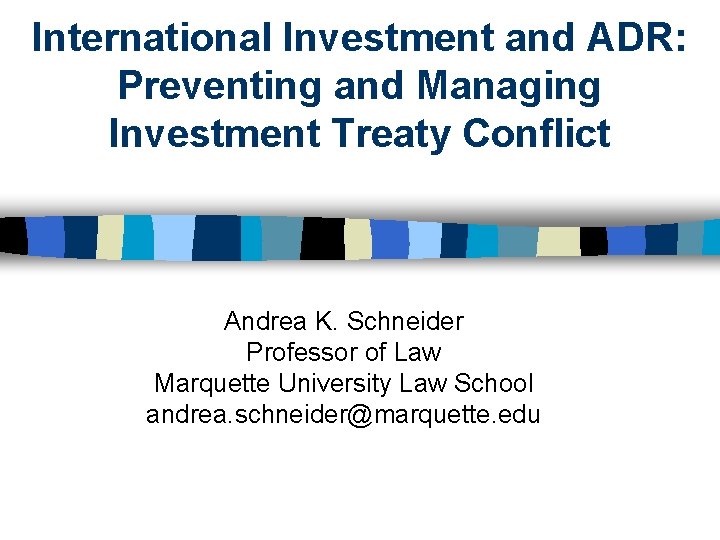 International Investment and ADR: Preventing and Managing Investment Treaty Conflict

Andrea K. Schneider
Professor of Law
Marquette University Law School
andrea.schneider@marquette.edu